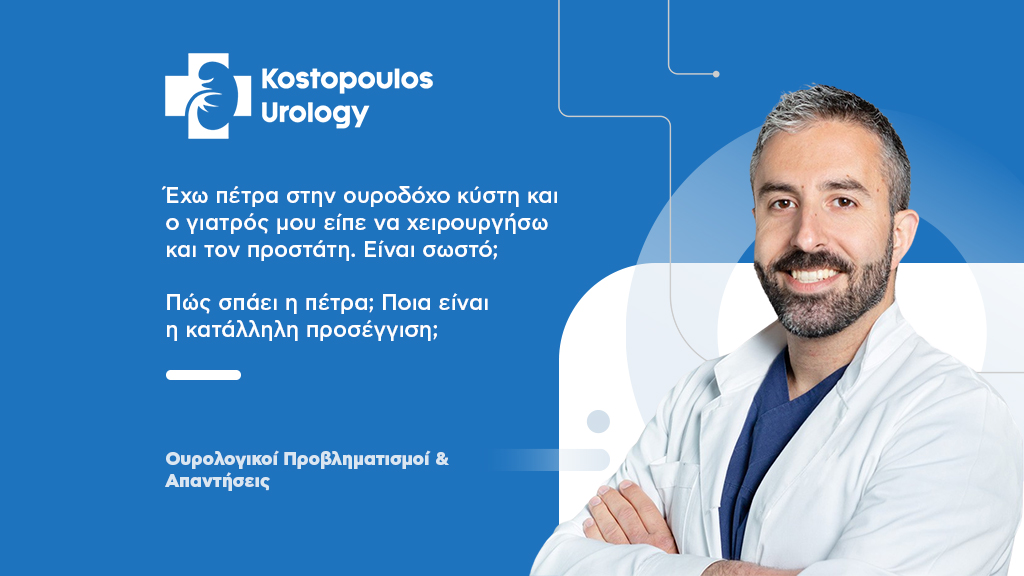 Kostopoulos Urology

Έχω πέτρα στην ουροδόχο κύστη και ο γιατρός μου είπε να χειρουργήσω και τον προστάτη. Είναι σωστό;

Πώς σπάει η πέτρα; Ποια είναι η κατάλληλη προσέγγιση;

Ουρολογικοί Προβληματισμοί & Απαντήσεις